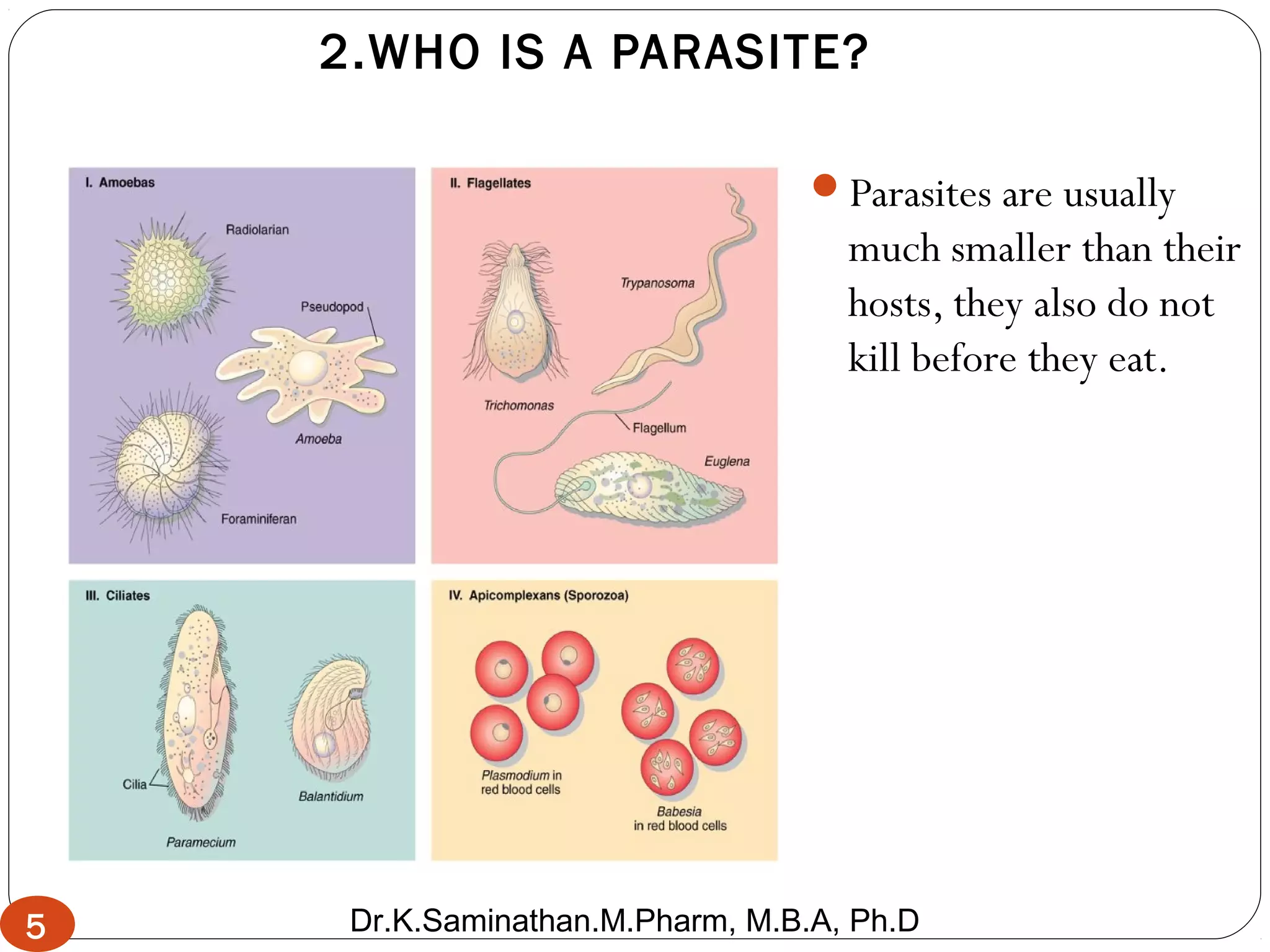 2.WHO IS A PARASITE?

I. Amoebas

Radiolarian

Pseudopod

Amoeba

Foraminiferan

II. Flagellates

Trypanosoma

Trichomonas

Flagellum

Euglena

III. Ciliates

Cilia

Balantidium

Paramecium

IV. Apicomplexans (Sporozoa)

Plasmodium in red blood cells

Babesia in red blood cells

Parasites are usually much smaller than their hosts, they also do not kill before they eat.

5

Dr.K.Saminathan.M.Pharm, M.B.A, Ph.D